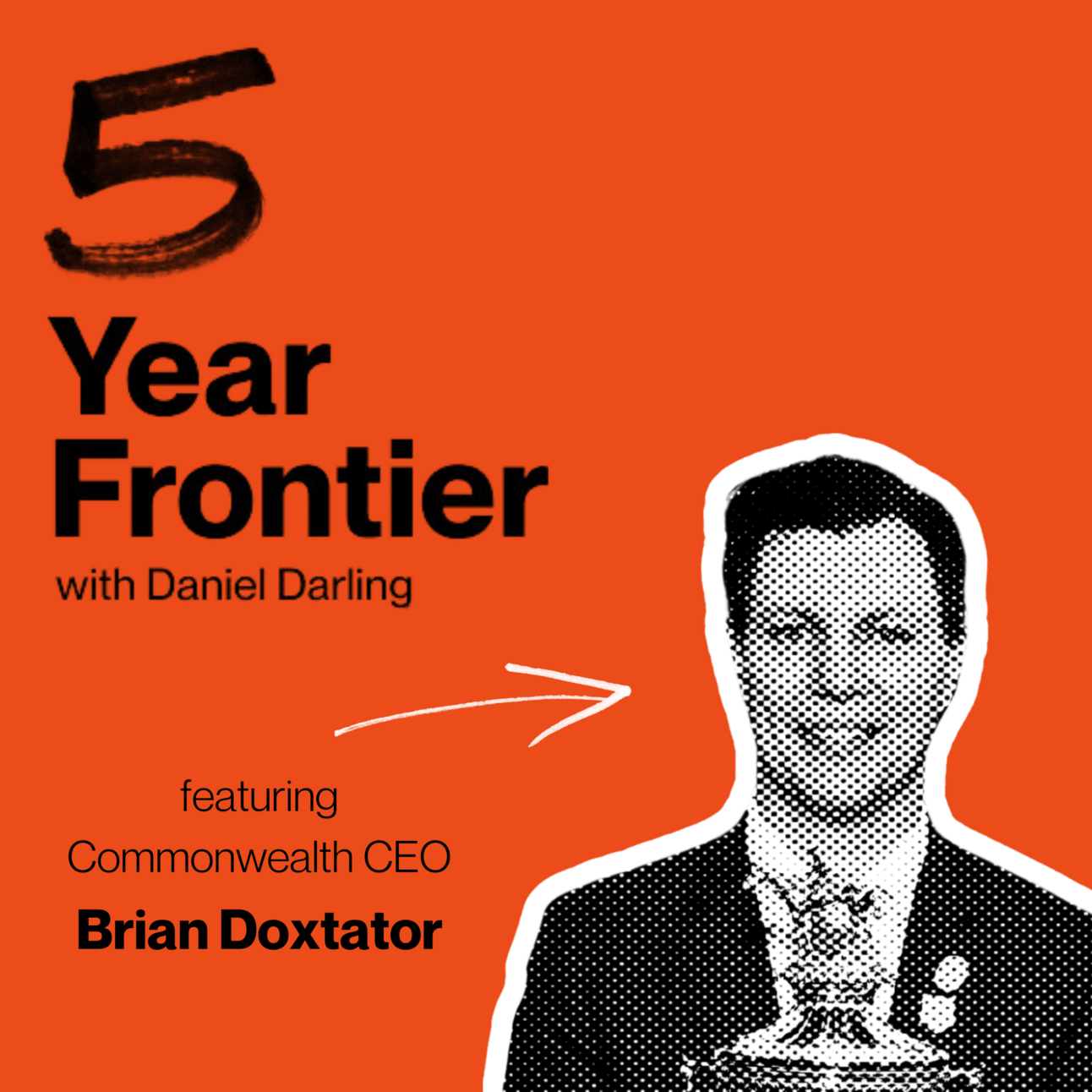 5
Year
Frontier
with Daniel Darling

featuring
Commonwealth CEO
Brian Doxtator